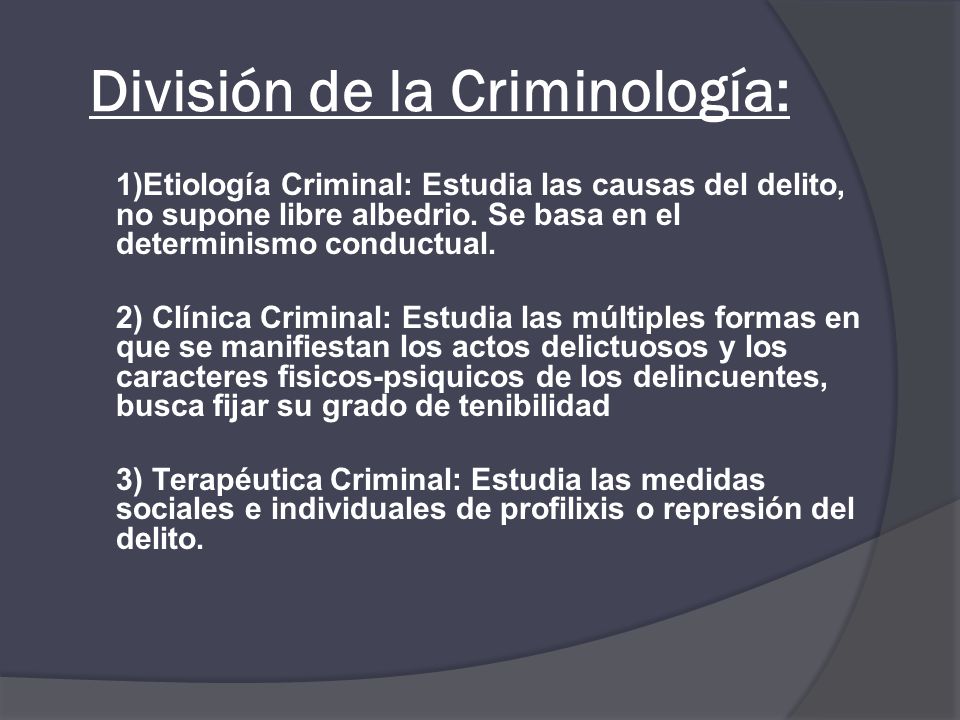 División de la Criminología:

1)Etiología Criminal: Estudia las causas del delito, no supone libre albedrio. Se basa en el determinismo conductual.

2) Clínica Criminal: Estudia las múltiples formas en que se manifiestan los actos delictuosos y los caracteres fisicos-psiquicos de los delincuentes, busca fijar su grado de tenibilidad

3) Terapéutica Criminal: Estudia las medidas sociales e individuales de profilixis o represión del delito.